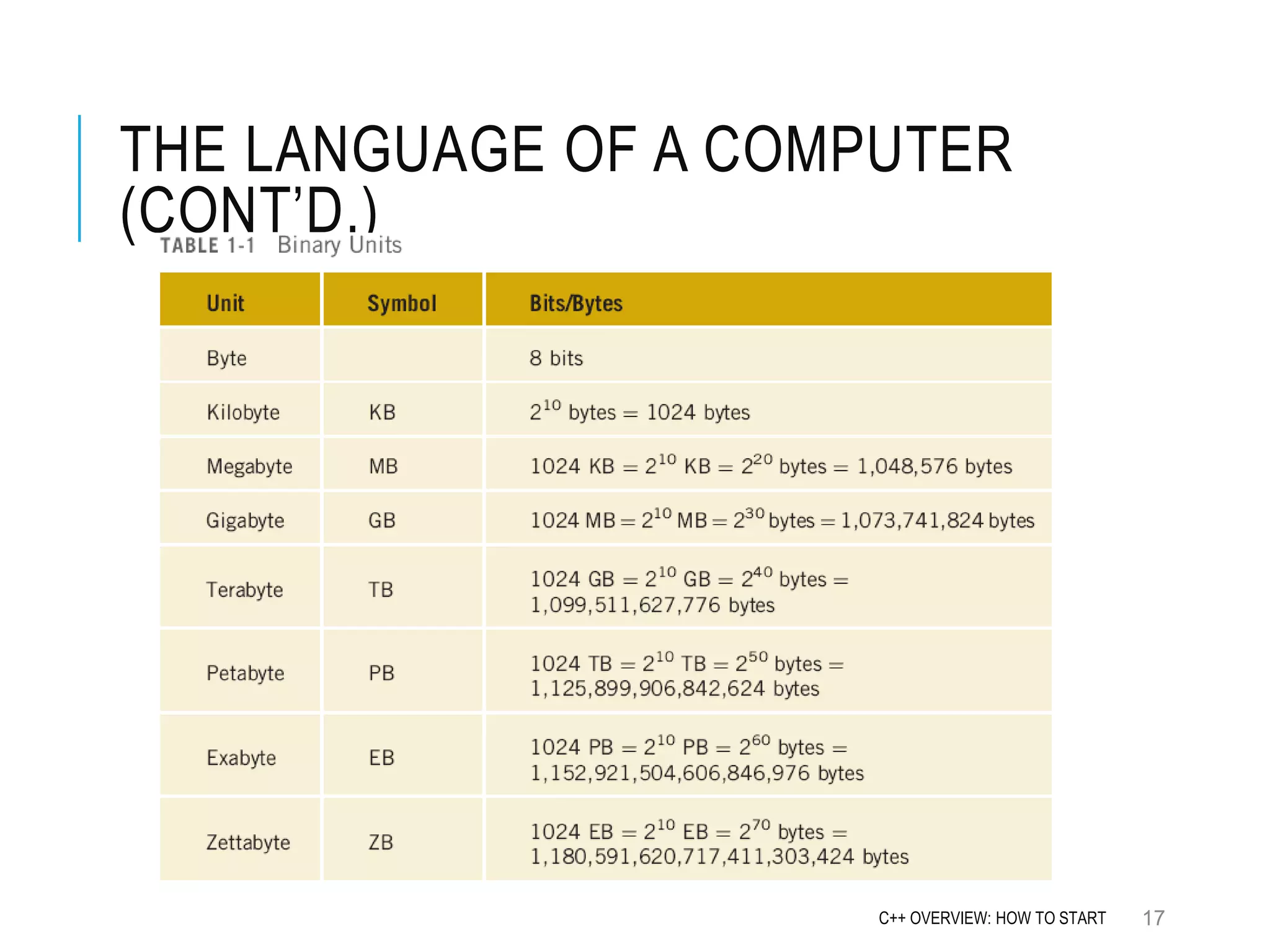 THE LANGUAGE OF A COMPUTER (CONT'D.)

TABLE 1-1 Binary Units

| Unit | Symbol | Bits/Bytes |
|---|---|---|
| Byte | | 8 bits |
| Kilobyte | KB | $2^{10}$ bytes = 1024 bytes |
| Megabyte | MB | 1024 KB = $2^{10}$ KB = $2^{20}$ bytes = 1,048,576 bytes |
| Gigabyte | GB | 1024 MB = $2^{10}$ MB = $2^{30}$ bytes = 1,073,741,824 bytes |
| Terabyte | TB | 1024 GB = $2^{10}$ GB = $2^{40}$ bytes = 1,099,511,627,776 bytes |
| Petabyte | PB | 1024 TB = $2^{10}$ TB = $2^{50}$ bytes = 1,125,899,906,842,624 bytes |
| Exabyte | EB | 1024 PB = $2^{10}$ PB = $2^{60}$ bytes = 1,152,921,504,606,846,976 bytes |
| Zettabyte | ZB | 1024 EB = $2^{10}$ EB = $2^{70}$ bytes = 1,180,591,620,717,411,303,424 bytes |

C++ OVERVIEW: HOW TO START 17